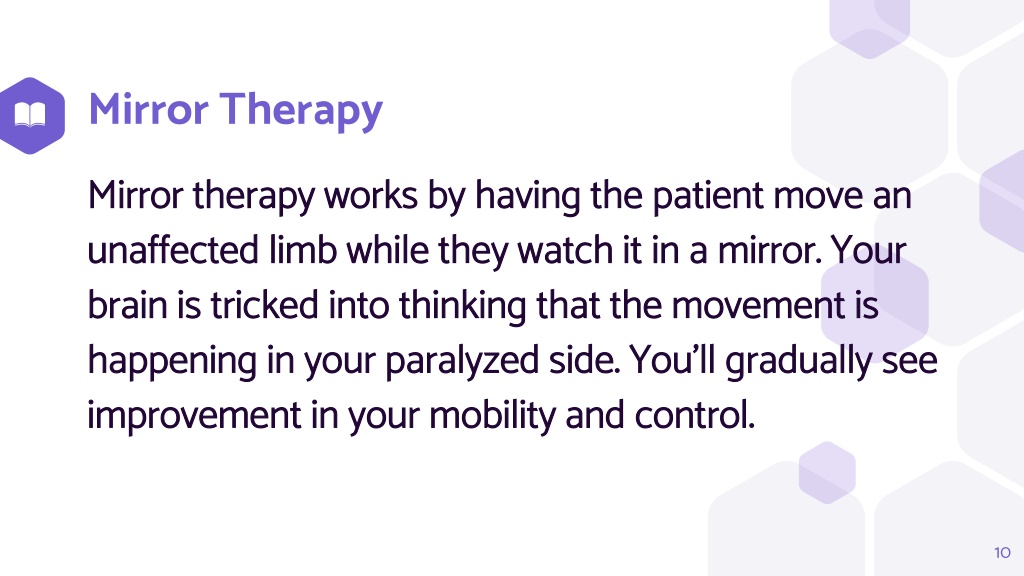 Mirror Therapy

Mirror therapy works by having the patient move an unaffected limb while they watch it in a mirror. Your brain is tricked into thinking that the movement is happening in your paralyzed side. You'll gradually see improvement in your mobility and control.

10